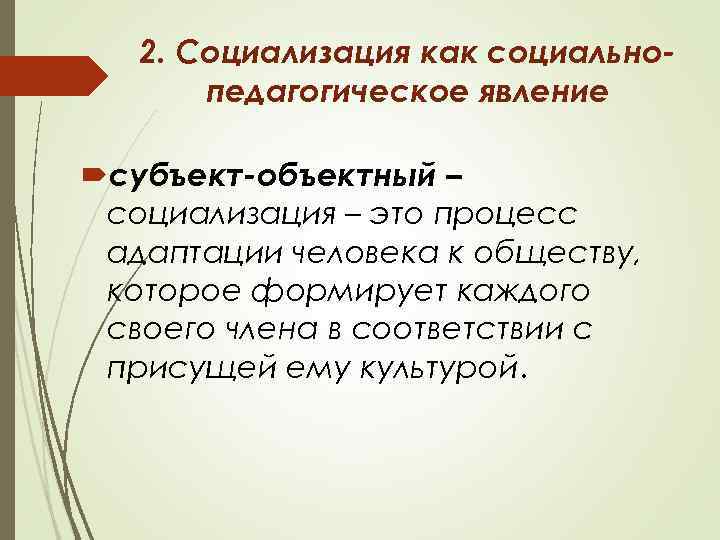 2. Социализация как социально-педагогическое явление

субъект-объектный – социализация – это процесс адаптации человека к обществу, которое формирует каждого своего члена в соответствии с присущей ему культурой.